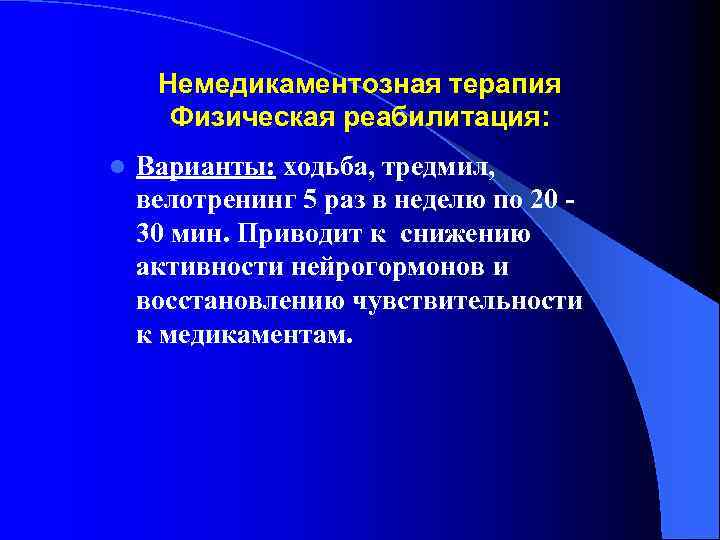 Немедикаментозная терапия
Физическая реабилитация:

Варианты: ходьба, тредмил, велотренинг 5 раз в неделю по 20 - 30 мин. Приводит к снижению активности нейрогормонов и восстановлению чувствительности к медикаментам.